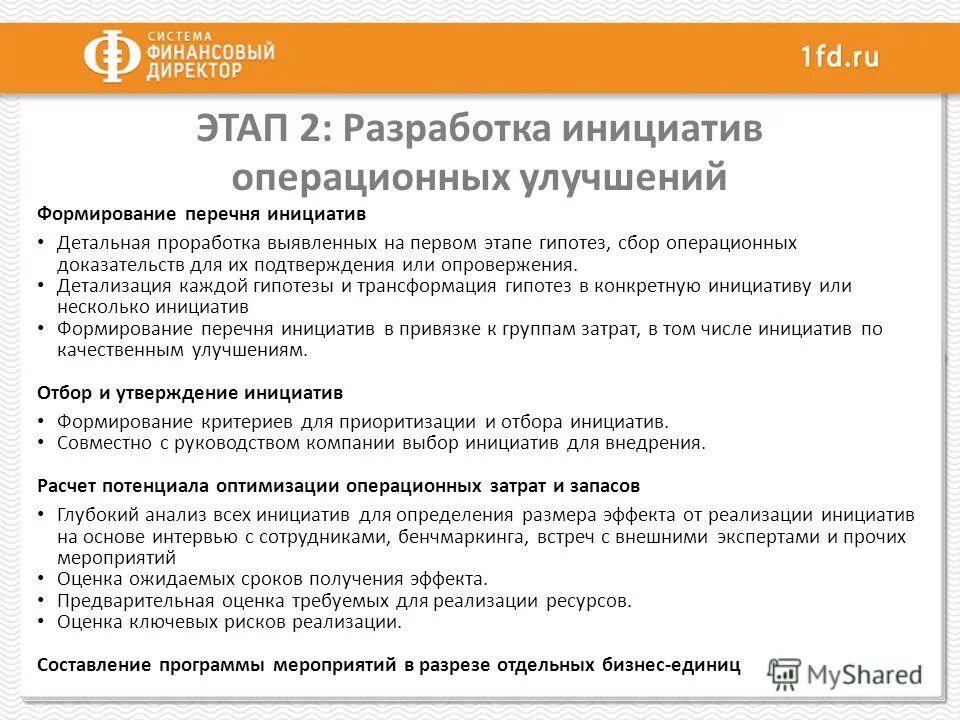 СИСТЕМА ФИНАНСОВЫЙ ДИРЕКТОР

1fd.ru

ЭТАП 2: Разработка инициатив операционных улучшений

Формирование перечня инициатив

• Детальная проработка выявленных на первом этапе гипотез, сбор операционных доказательств для их подтверждения или опровержения.
• Детализация каждой гипотезы и трансформация гипотез в конкретную инициативу или несколько инициатив
• Формирование перечня инициатив в привязке к группам затрат, в том числе инициатив по качественным улучшениям.

Отбор и утверждение инициатив

• Формирование критериев для приоритизации и отбора инициатив.
• Совместно с руководством компании выбор инициатив для внедрения.

Расчет потенциала оптимизации операционных затрат и запасов

• Глубокий анализ всех инициатив для определения размера эффекта от реализации инициатив на основе интервью с сотрудниками, бенчмаркинга, встреч с внешними экспертами и прочих мероприятий
• Оценка ожидаемых сроков получения эффекта.
• Предварительная оценка требуемых для реализации ресурсов.
• Оценка ключевых рисков реализации.

Составление программы мероприятий в разрезе отдельных бизнес-единиц

MyShared